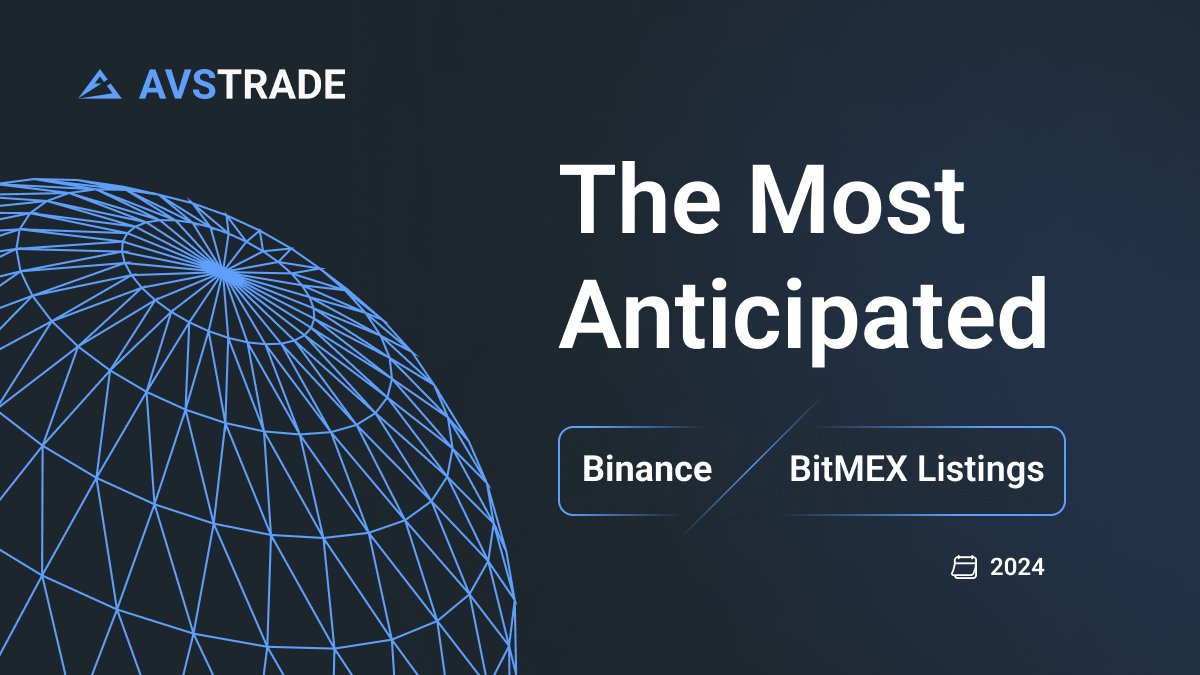 AVSTRADE

The Most Anticipated

Binance BitMEX Listings

2024